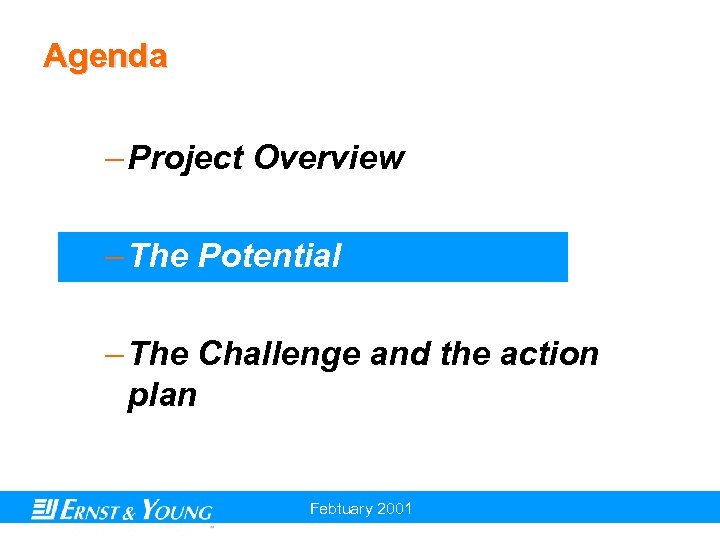 Agenda

– Project Overview

– The Potential

– The Challenge and the action plan

ERNST & YOUNG

Febtuary 2001